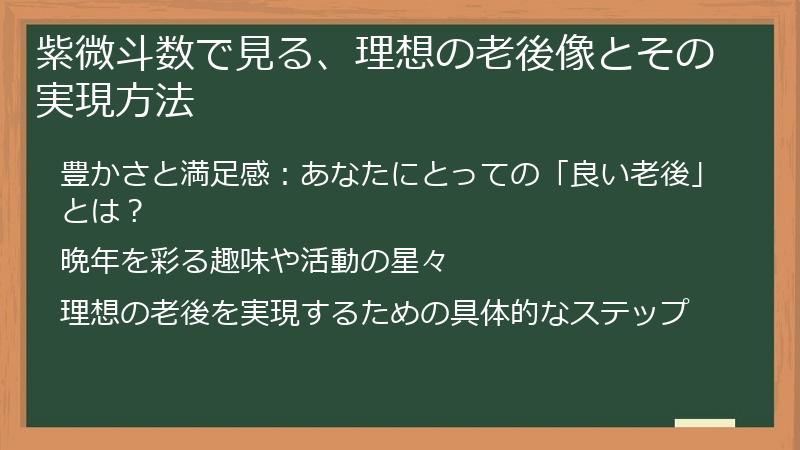 紫微斗数で見る、理想の老後像とその実現方法

豊かさと満足感：あなたにとっての「良い老後」とは？

晩年を彩る趣味や活動の星々

理想の老後を実現するための具体的なステップ